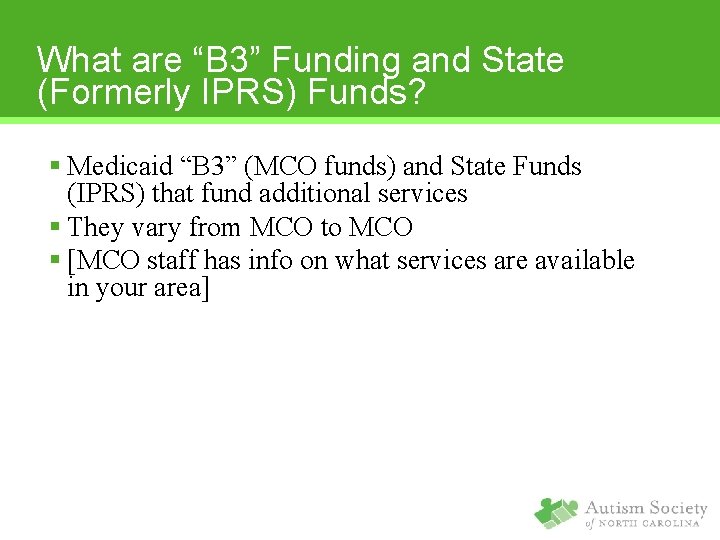 What are “B3” Funding and State (Formerly IPRS) Funds?

▪ Medicaid “B3” (MCO funds) and State Funds (IPRS) that fund additional services
▪ They vary from MCO to MCO
▪ [MCO staff has info on what services are available in your area]

Autism Society of NORTH CAROLINA